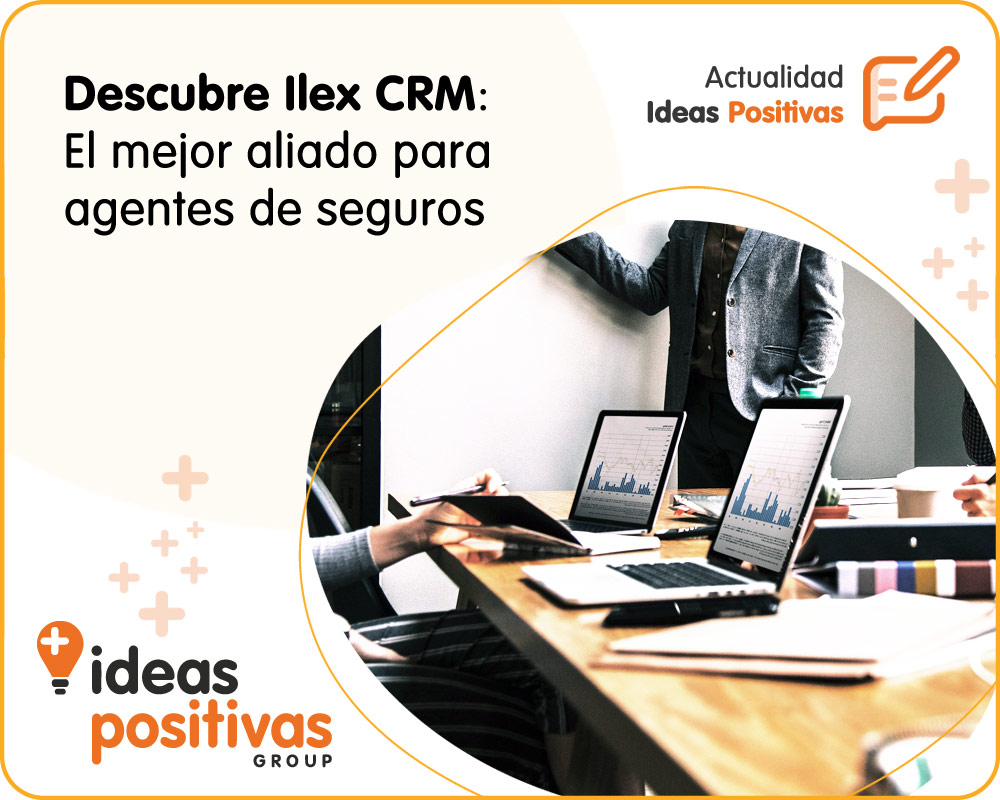 Descubre Ilex CRM: El mejor aliado para agentes de seguros

Actualidad
Ideas Positivas

ideas
positivas
GROUP